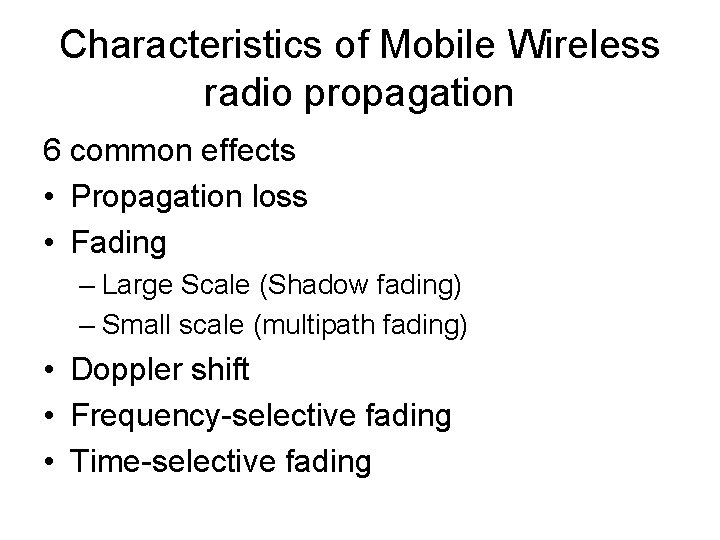 Characteristics of Mobile Wireless radio propagation

6 common effects

• Propagation loss
• Fading
  – Large Scale (Shadow fading)
  – Small scale (multipath fading)
• Doppler shift
• Frequency-selective fading
• Time-selective fading